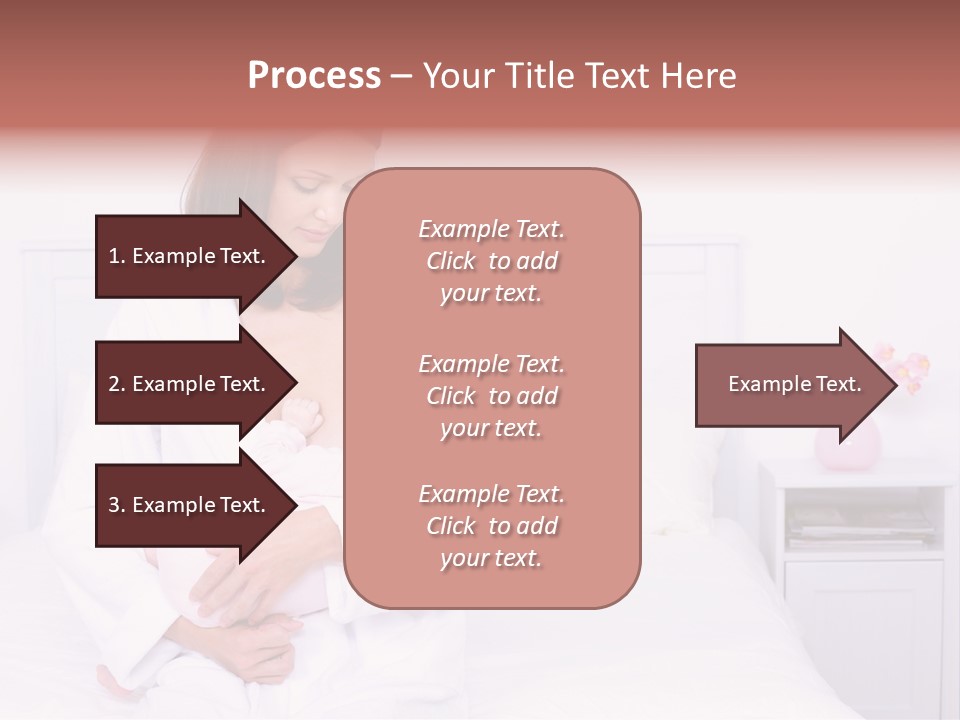 Process – Your Title Text Here

1. Example Text.

2. Example Text.

3. Example Text.

Example Text. Click to add your text.

Example Text. Click to add your text.

Example Text. Click to add your text.

Example Text.